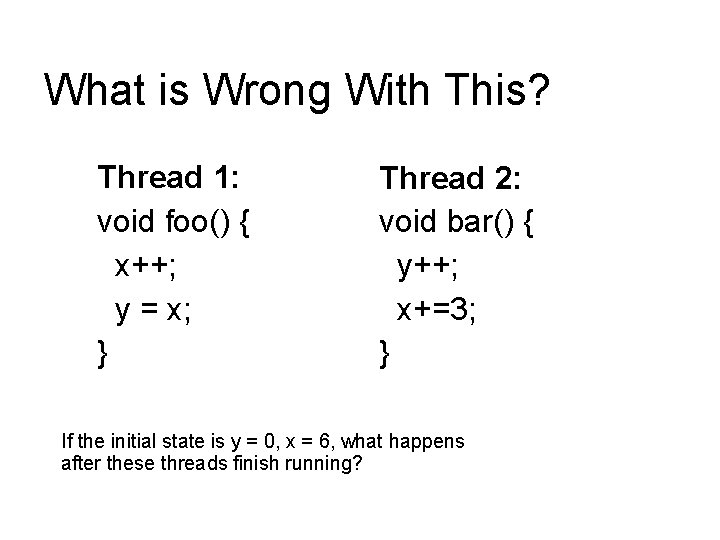 What is Wrong With This?

Thread 1:
void foo() {
x++;
y = x;
}

Thread 2:
void bar() {
y++;
x+=3;
}

If the initial state is y = 0, x = 6, what happens after these threads finish running?